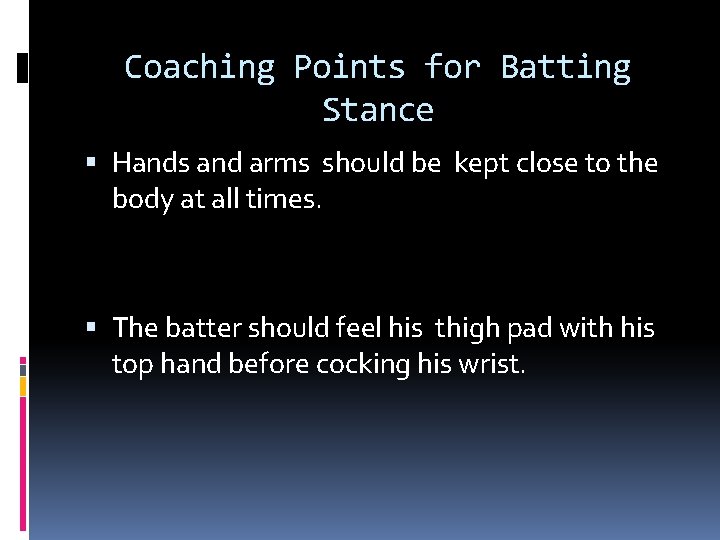 Coaching Points for Batting Stance

▪ Hands and arms should be kept close to the body at all times.

▪ The batter should feel his thigh pad with his top hand before cocking his wrist.